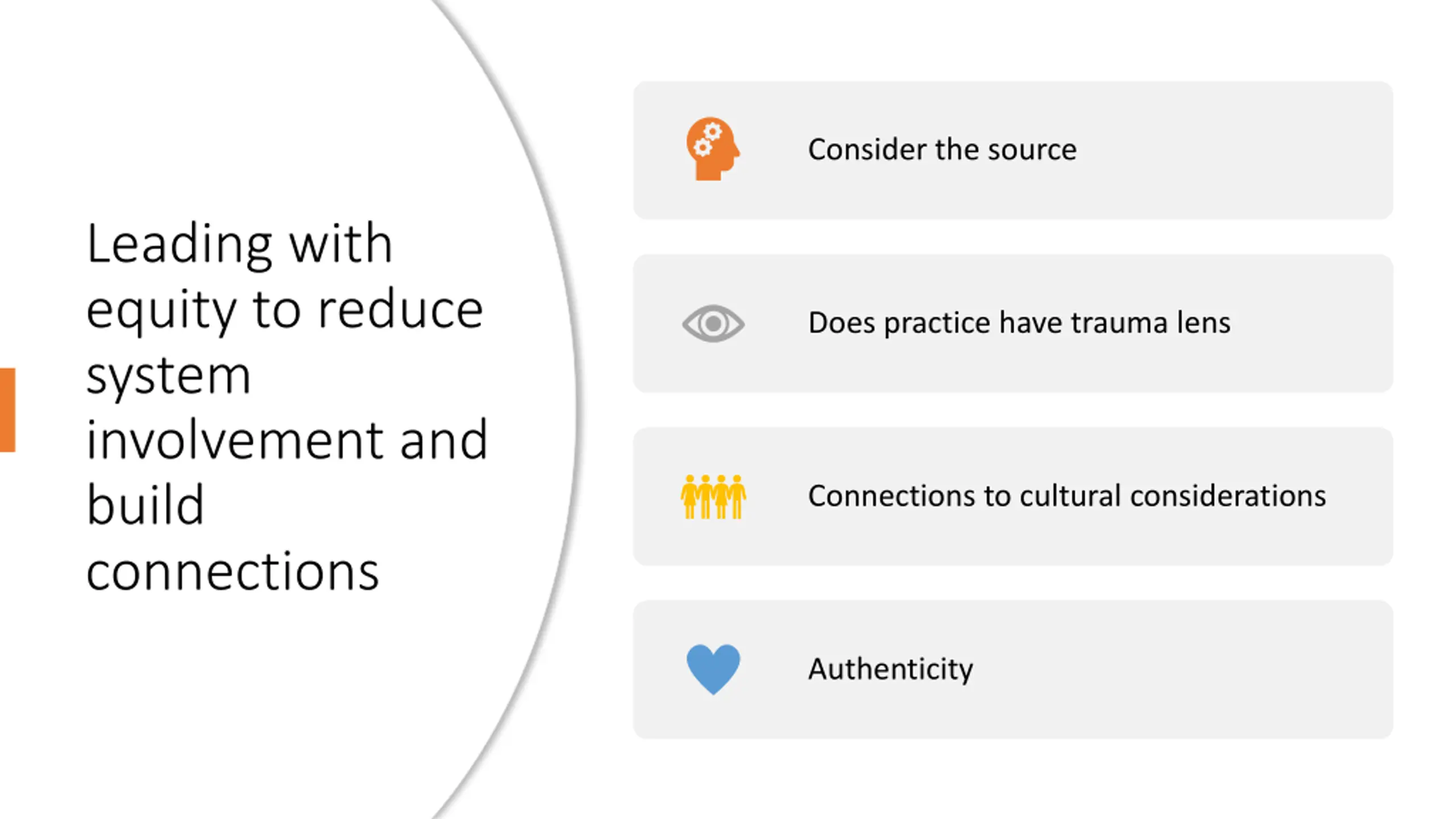 Leading with equity to reduce system involvement and build connections

Consider the source

Does practice have trauma lens

Connections to cultural considerations

Authenticity